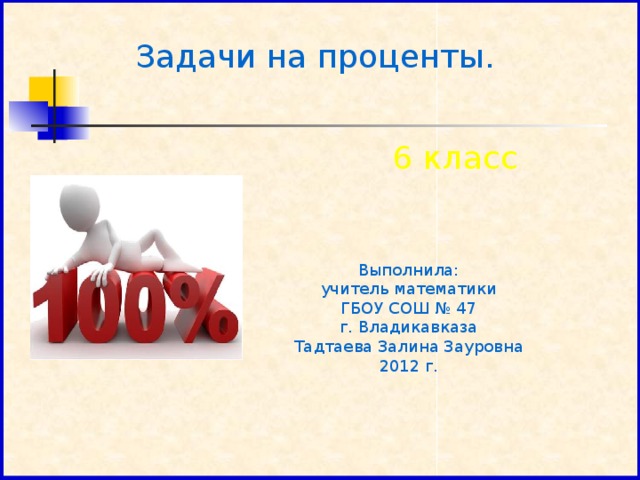 Задачи на проценты.

6 класс

100%

Выполнила:
учитель математики
ГБОУ СОШ № 47
г. Владикавказа
Тадтаева Залина Зауровна
2012 г.